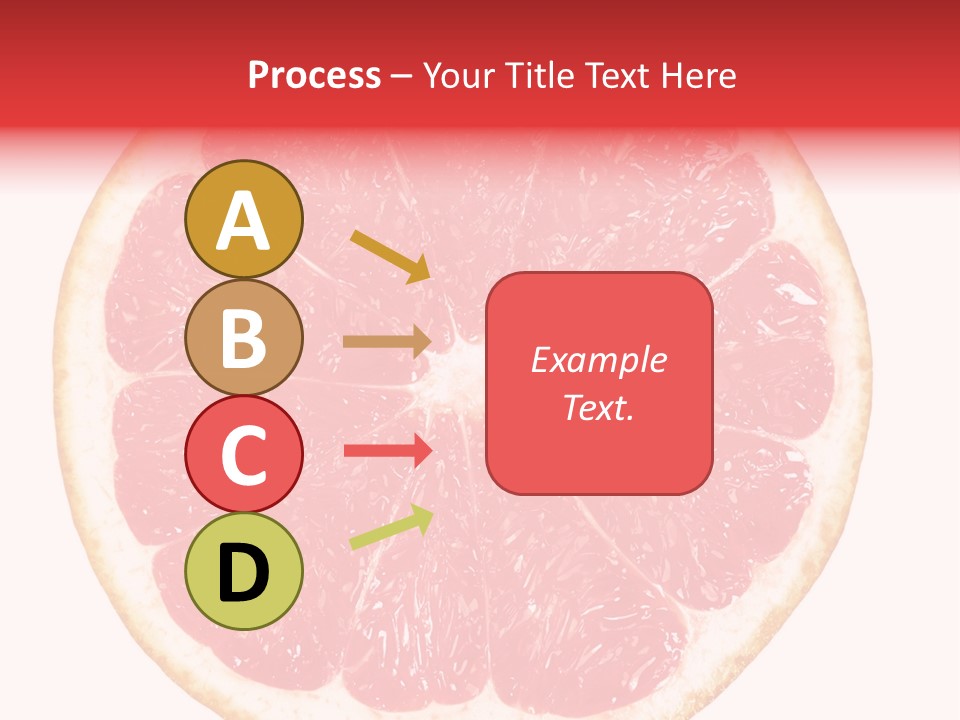 Process – Your Title Text Here

A

B

C

D

Example Text.